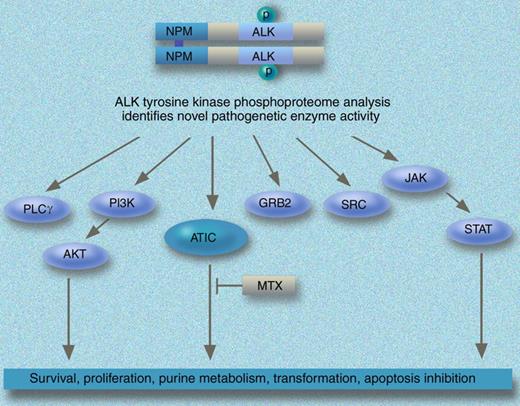 p
NPM ALK
NPM ALK
p

ALK tyrosine kinase phosphoproteome analysis identifies novel pathogenetic enzyme activity

PLC$\gamma$
PI3K
GRB2
SRC
JAK
AKT
ATIC
STAT
MTX

Survival, proliferation, purine metabolism, transformation, apoptosis inhibition